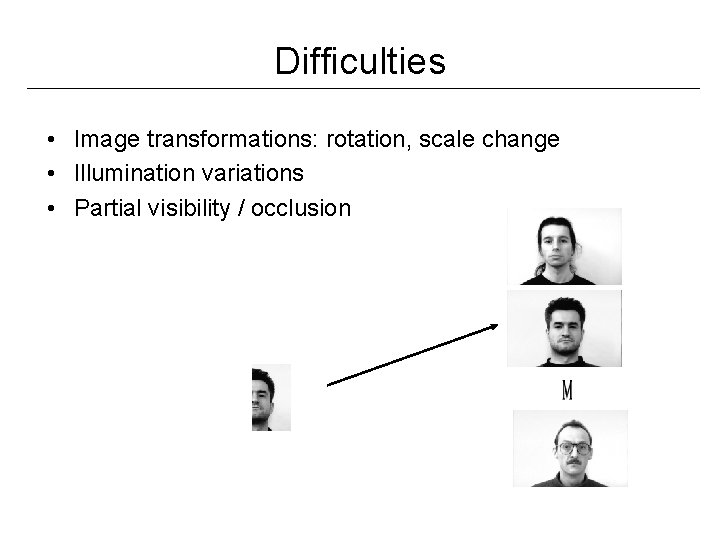 Difficulties

• Image transformations: rotation, scale change
• Illumination variations
• Partial visibility / occlusion

M